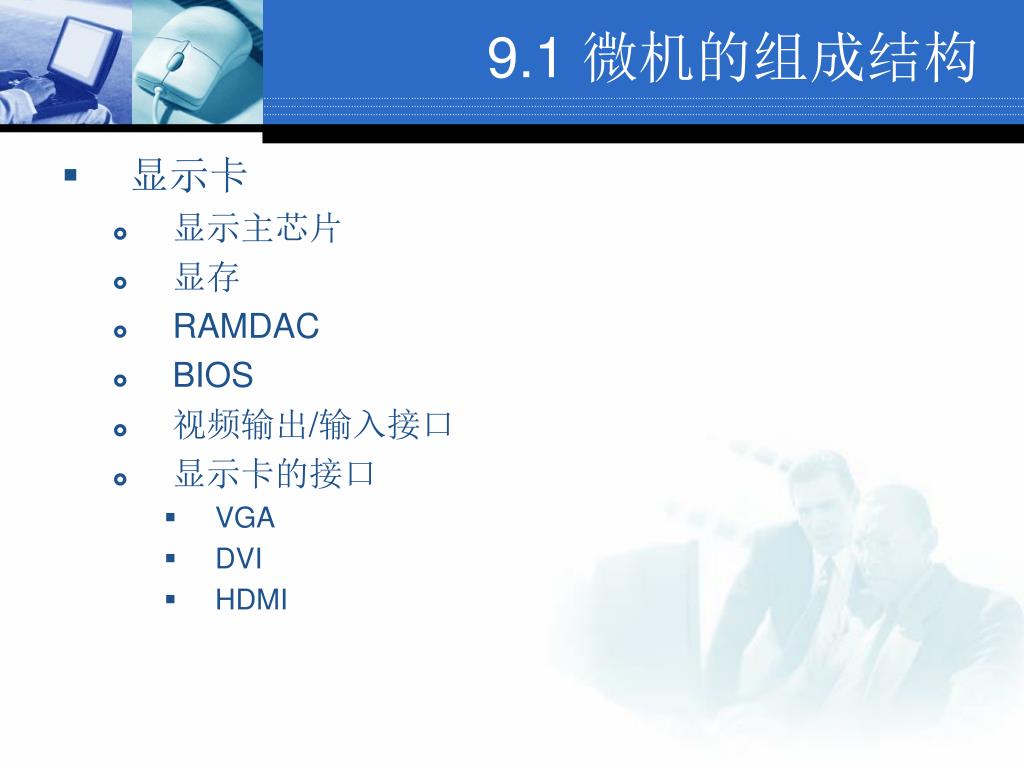 9.1 微机的组成结构

- 显示卡
  - 显示主芯片
  - 显存
  - RAMDAC
  - BIOS
  - 视频输出/输入接口
  - 显示卡的接口
    - VGA
    - DVI
    - HDMI